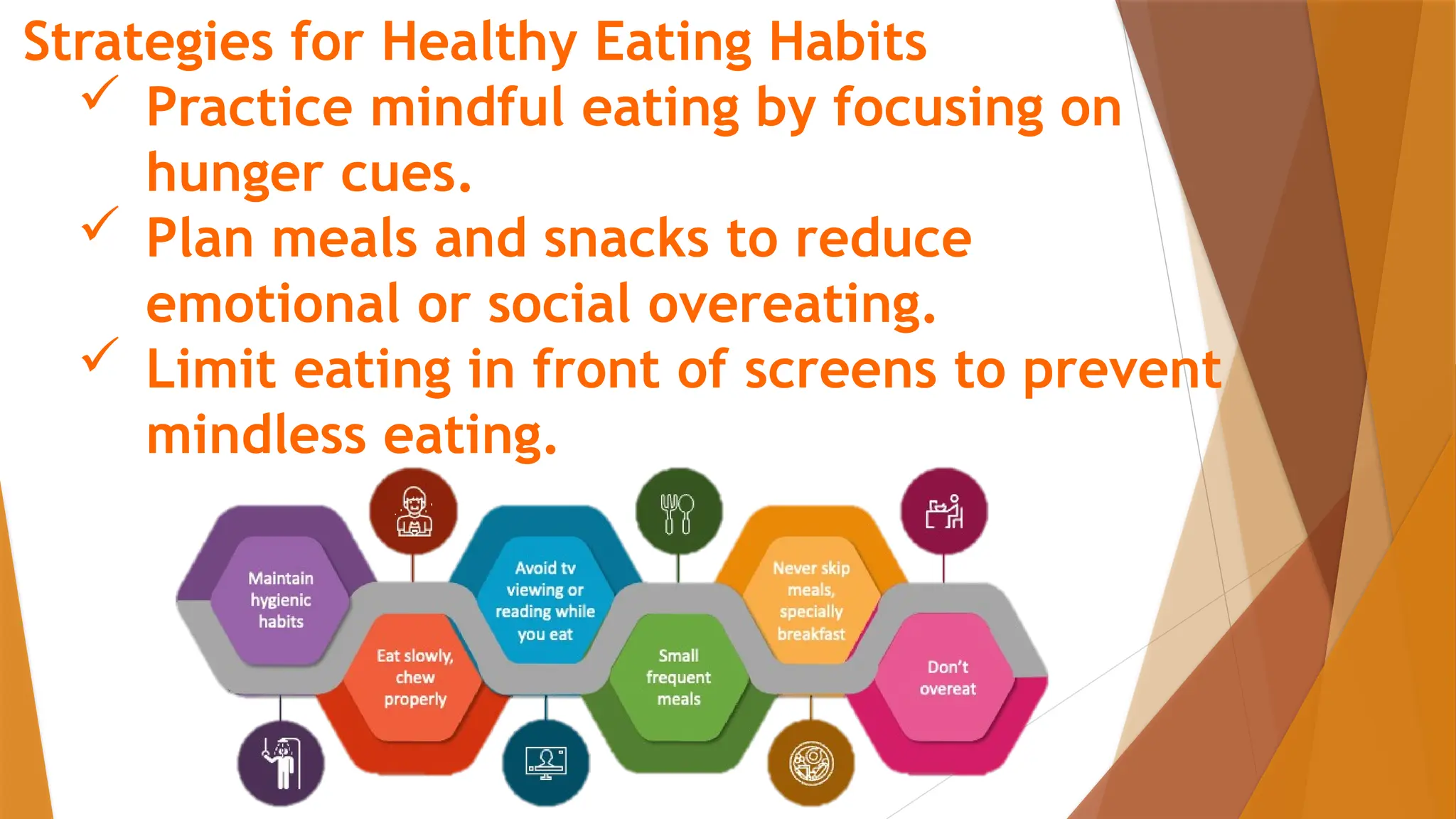 Strategies for Healthy Eating Habits

✓ Practice mindful eating by focusing on hunger cues.

✓ Plan meals and snacks to reduce emotional or social overeating.

✓ Limit eating in front of screens to prevent mindless eating.

Maintain hygienic habits

Eat slowly, chew properly

Avoid tv viewing or reading while you eat

Small frequent meals

Never skip meals, specially breakfast

Don't overeat